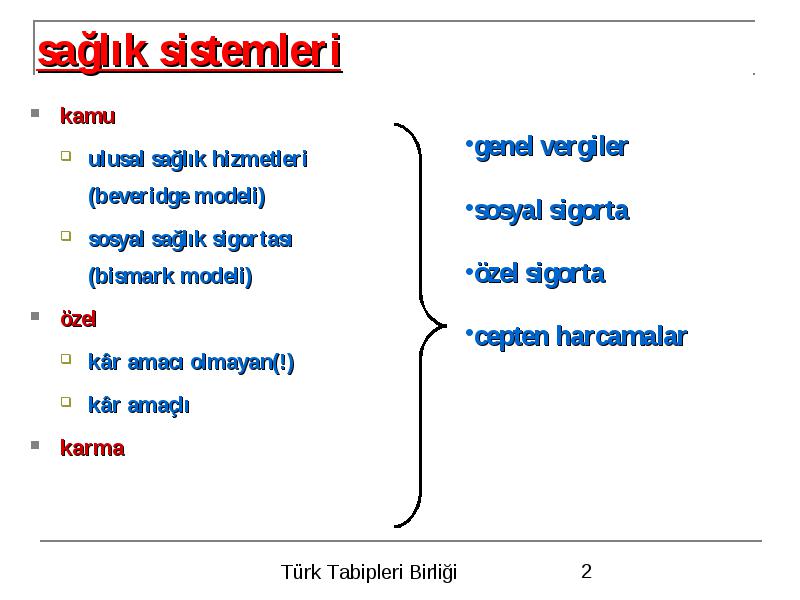 sağlık sistemleri

- kamu
  - ulusal sağlık hizmetleri (beveridge modeli)
  - sosyal sağlık sigortası (bismark modeli)
- özel
  - kâr amacı olmayan(!)
  - kâr amaçlı
- karma

•genel vergiler

•sosyal sigorta

•özel sigorta

•cepten harcamalar

Türk Tabipleri Birliği

2